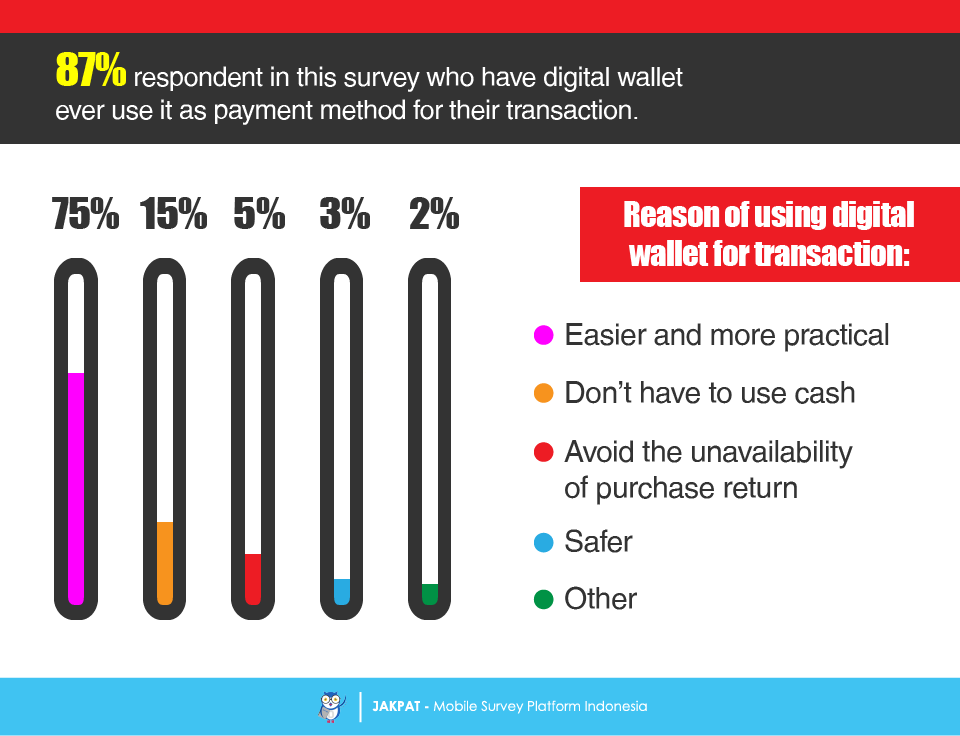 87% respondent in this survey who have digital wallet ever use it as payment method for their transaction.

75% 15% 5% 3% 2%

Reason of using digital wallet for transaction:

Easier and more practical

Don't have to use cash

Avoid the unavailability of purchase return

Safer

Other

JAKPAT - Mobile Survey Platform Indonesia